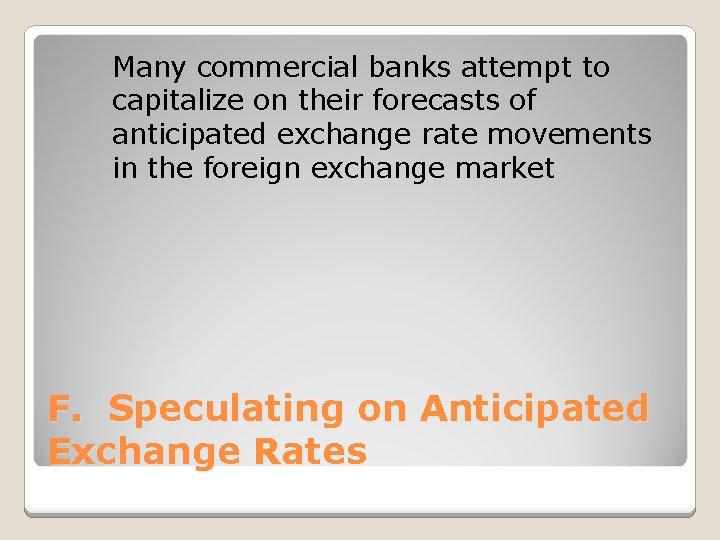 Many commercial banks attempt to capitalize on their forecasts of anticipated exchange rate movements in the foreign exchange market

F. Speculating on Anticipated Exchange Rates